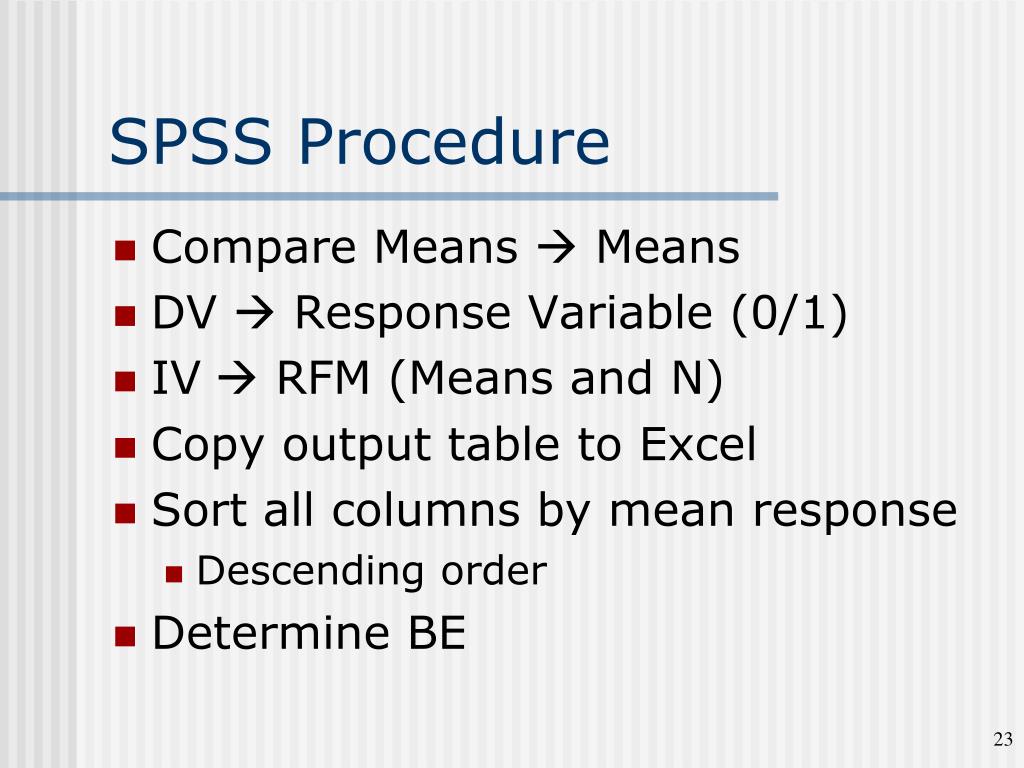 SPSS Procedure

- Compare Means → Means
- DV → Response Variable (0/1)
- IV → RFM (Means and N)
- Copy output table to Excel
- Sort all columns by mean response
  - Descending order
- Determine BE

23